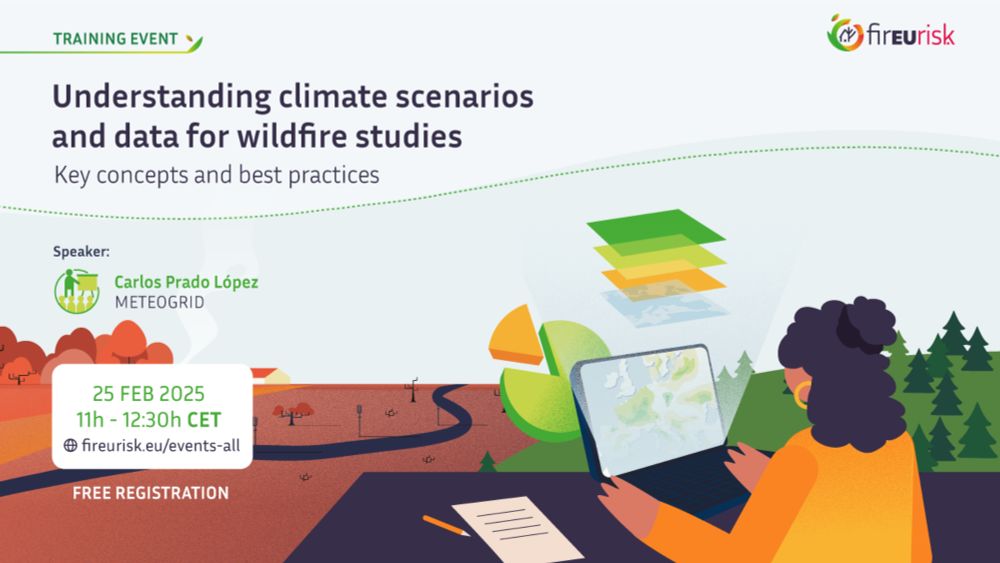 TRAINING EVENT

fireurisk

Understanding climate scenarios and data for wildfire studies

Key concepts and best practices

Speaker:

Carlos Prado López
METEOGRID

25 FEB 2025
11h - 12:30h CET
fireurisk.eu/events-all

FREE REGISTRATION